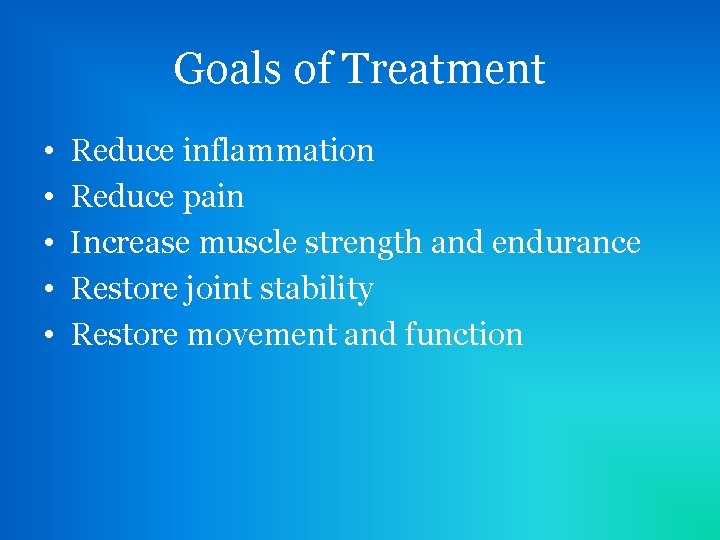 Goals of Treatment

• Reduce inflammation
• Reduce pain
• Increase muscle strength and endurance
• Restore joint stability
• Restore movement and function